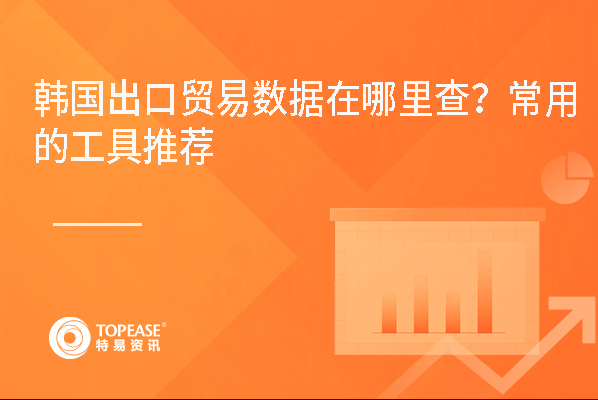 韩国出口贸易数据在哪里查？常用的工具推荐

TOPEASE®
特易资讯